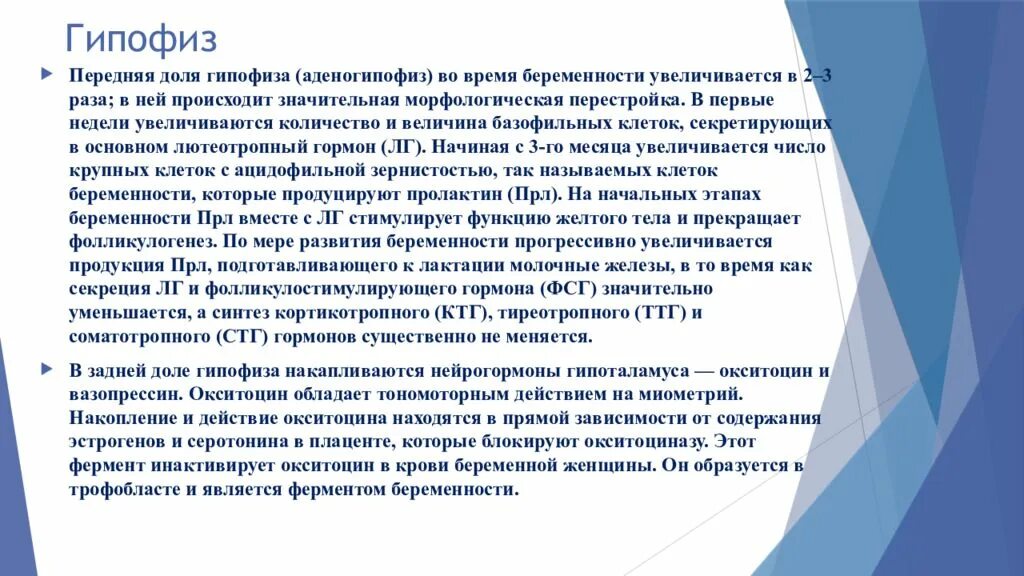 Гипофиз

Передняя доля гипофиза (аденогипофиз) во время беременности увеличивается в 2–3 раза; в ней происходит значительная морфологическая перестройка. В первые недели увеличиваются количество и величина базофильных клеток, секретирующих в основном лютеотропный гормон (ЛГ). Начиная с 3-го месяца увеличивается число крупных клеток с ацидофильной зернистостью, так называемых клеток беременности, которые продуцируют пролактин (Прл). На начальных этапах беременности Прл вместе с ЛГ стимулирует функцию желтого тела и прекращает фолликулогенез. По мере развития беременности прогрессивно увеличивается продукция Прл, подготавливающего к лактации молочные железы, в то время как секреция ЛГ и фолликулостимулирующего гормона (ФСГ) значительно уменьшается, а синтез кортикотропного (КТГ), тиреотропного (ТТГ) и соматотропного (СТГ) гормонов существенно не меняется.

В задней доле гипофиза накапливаются нейрогормоны гипоталамуса — окситоцин и вазопрессин. Окситоцин обладает тономоторным действием на миометрий. Накопление и действие окситоцина находятся в прямой зависимости от содержания эстрогенов и серотонина в плаценте, которые блокируют окситоциназу. Этот фермент инактивирует окситоцин в крови беременной женщины. Он образуется в трофобласте и является ферментом беременности.